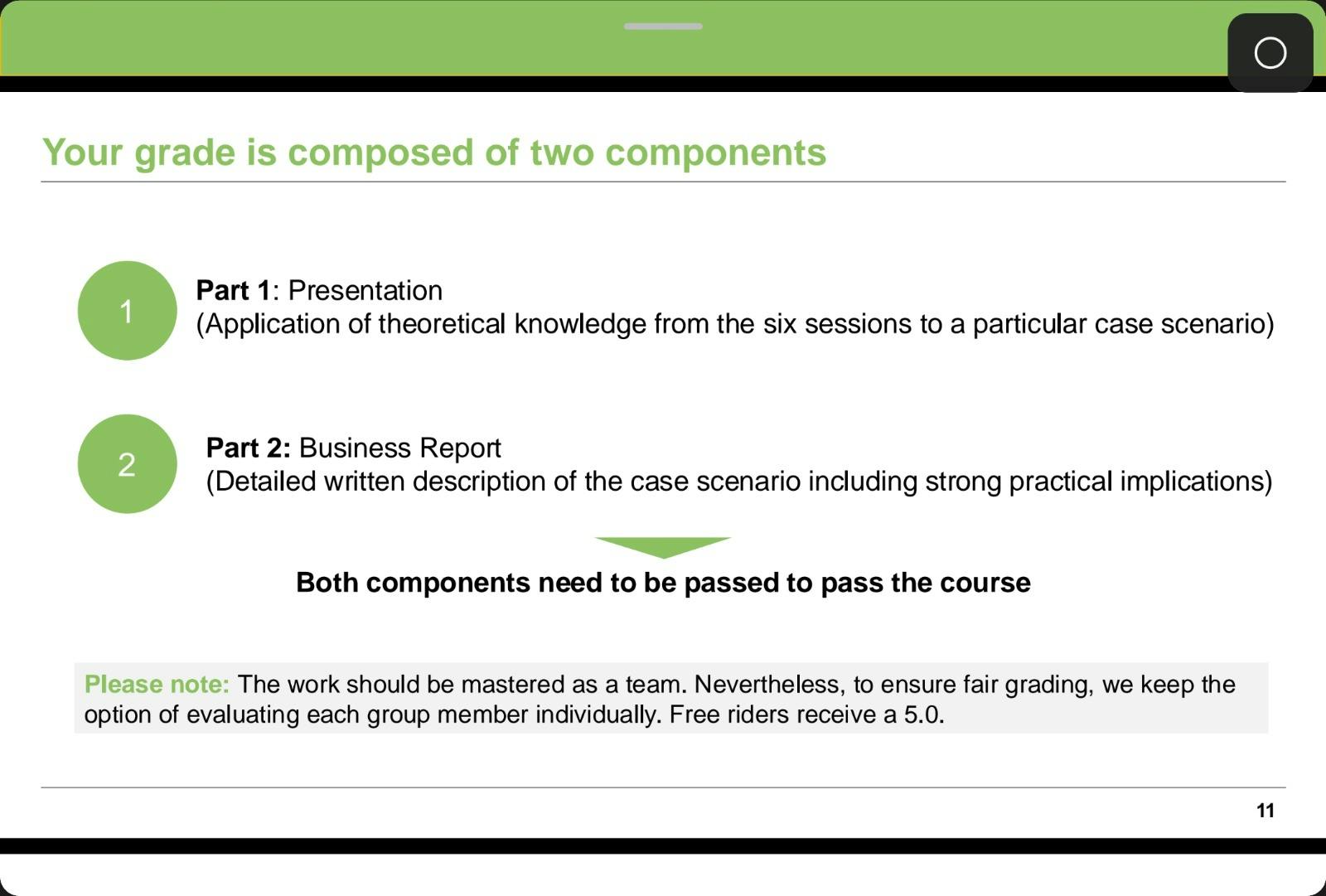 Your grade is composed of two components

1

Part 1: Presentation
(Application of theoretical knowledge from the six sessions to a particular case scenario)

2

Part 2: Business Report
(Detailed written description of the case scenario including strong practical implications)

Both components need to be passed to pass the course

Please note: The work should be mastered as a team. Nevertheless, to ensure fair grading, we keep the option of evaluating each group member individually. Free riders receive a 5.0.

11